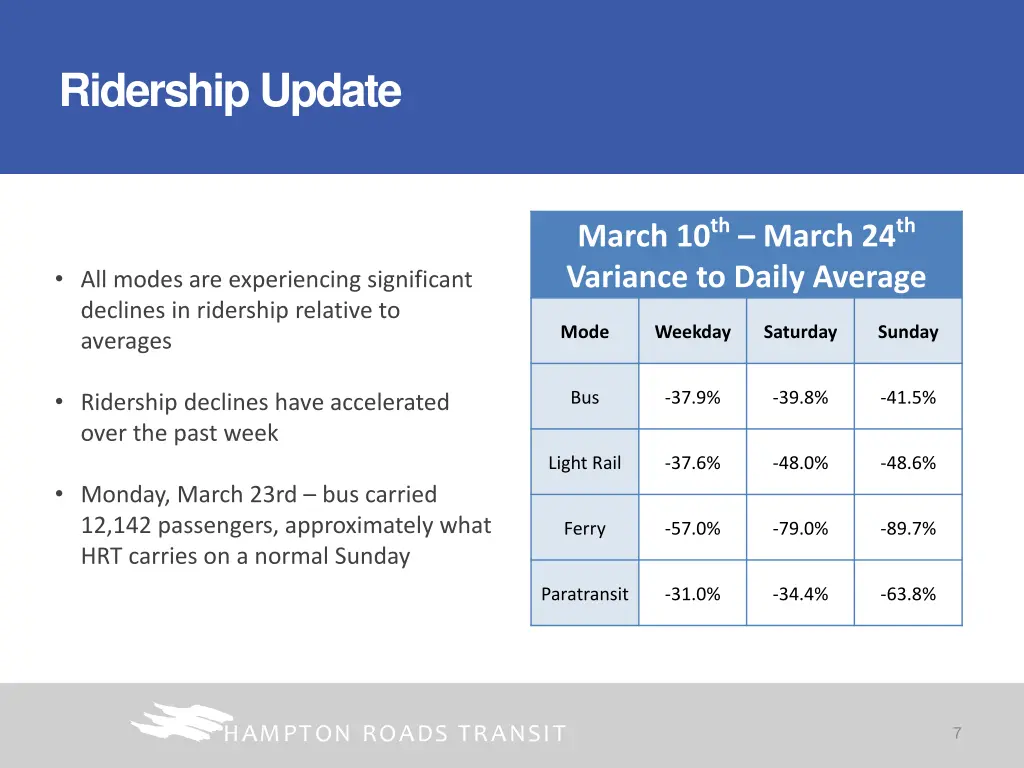 Ridership Update

• All modes are experiencing significant declines in ridership relative to averages

• Ridership declines have accelerated over the past week

• Monday, March 23rd – bus carried 12,142 passengers, approximately what HRT carries on a normal Sunday

March 10$^{th}$ – March 24$^{th}$
Variance to Daily Average

| Mode | Weekday | Saturday | Sunday |
|---|---|---|---|
| Bus | -37.9% | -39.8% | -41.5% |
| Light Rail | -37.6% | -48.0% | -48.6% |
| Ferry | -57.0% | -79.0% | -89.7% |
| Paratransit | -31.0% | -34.4% | -63.8% |

HAMPTON ROADS TRANSIT

7